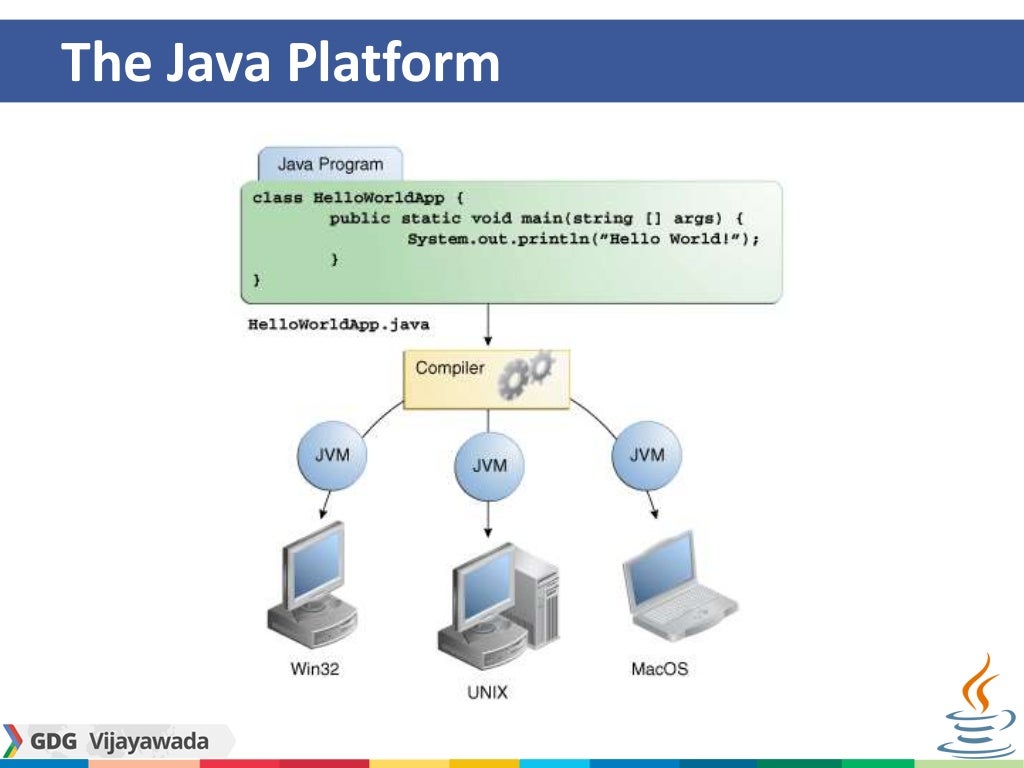 The Java Platform

Java Program

class HelloWorldApp {
public static void main(string [] args) {
System.out.println("Hello World!");
}
}

HelloWorldApp.java

Compiler

JVM

JVM

JVM

Win32

UNIX

MacOS

GDG Vijayawada